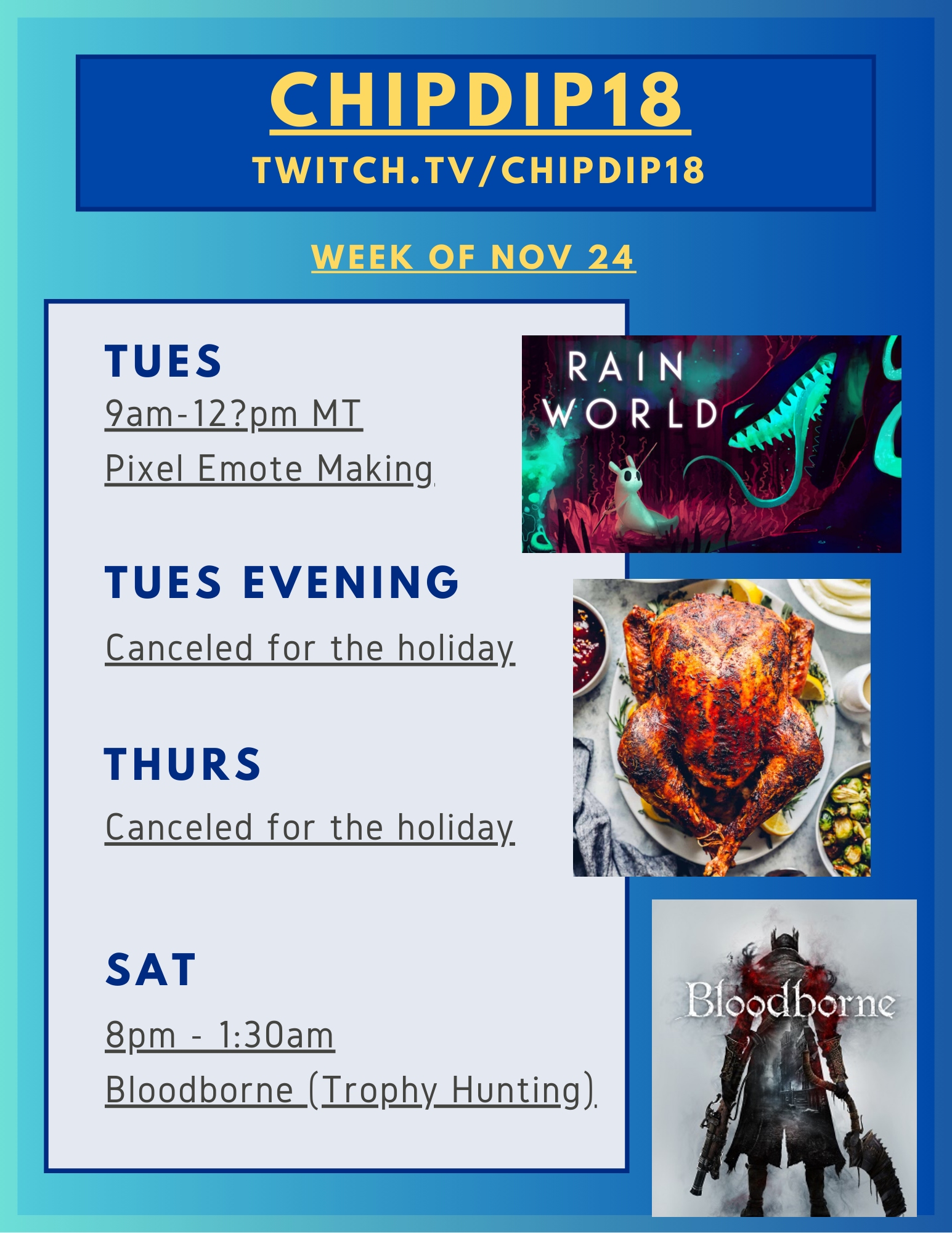 CHIPDIP18
TWITCH.TV/CHIPDIP18

WEEK OF NOV 24

TUES
9am-12?pm MT
Pixel Emote Making

RAIN WORLD

TUES EVENING
Canceled for the holiday

THURS
Canceled for the holiday

SAT
8pm - 1:30am
Bloodborne (Trophy Hunting)

Bloodborne